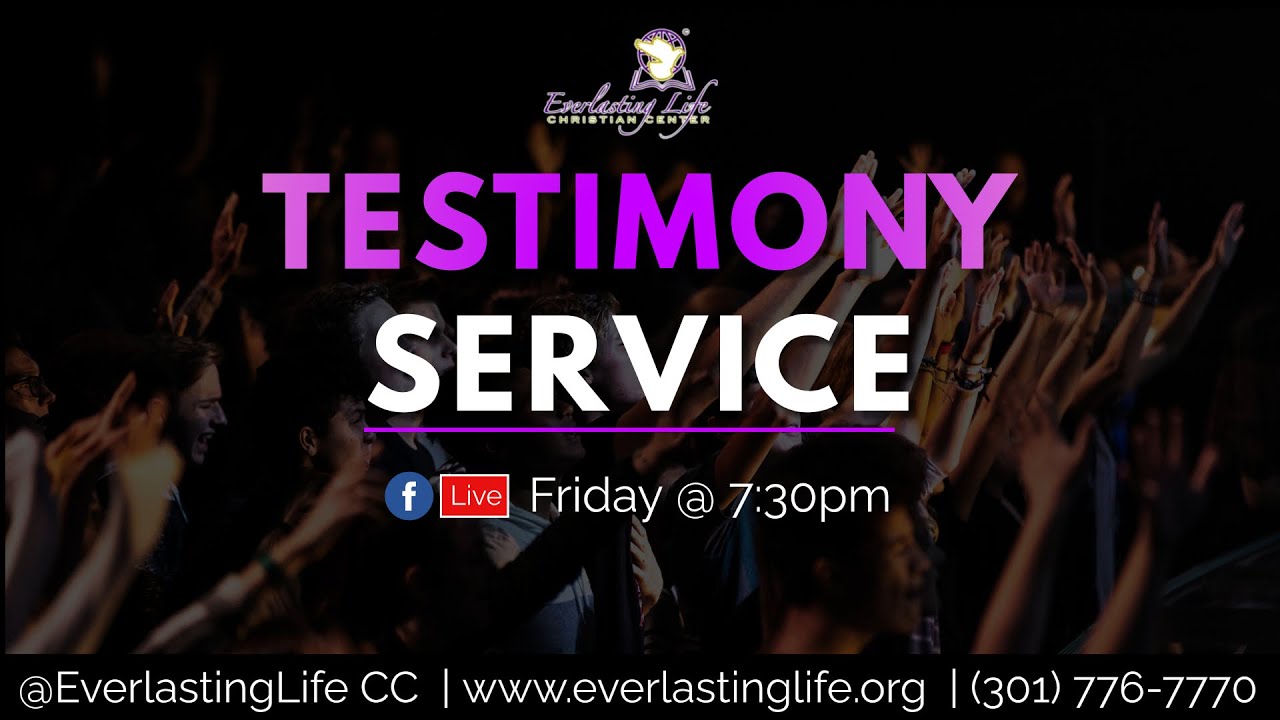 Everlasting Life
CHRISTIAN CENTER

TESTIMONY
SERVICE

f Live Friday @ 7:30pm

@EverlastingLife CC | www.everlastinglife.org | (301) 776-7770